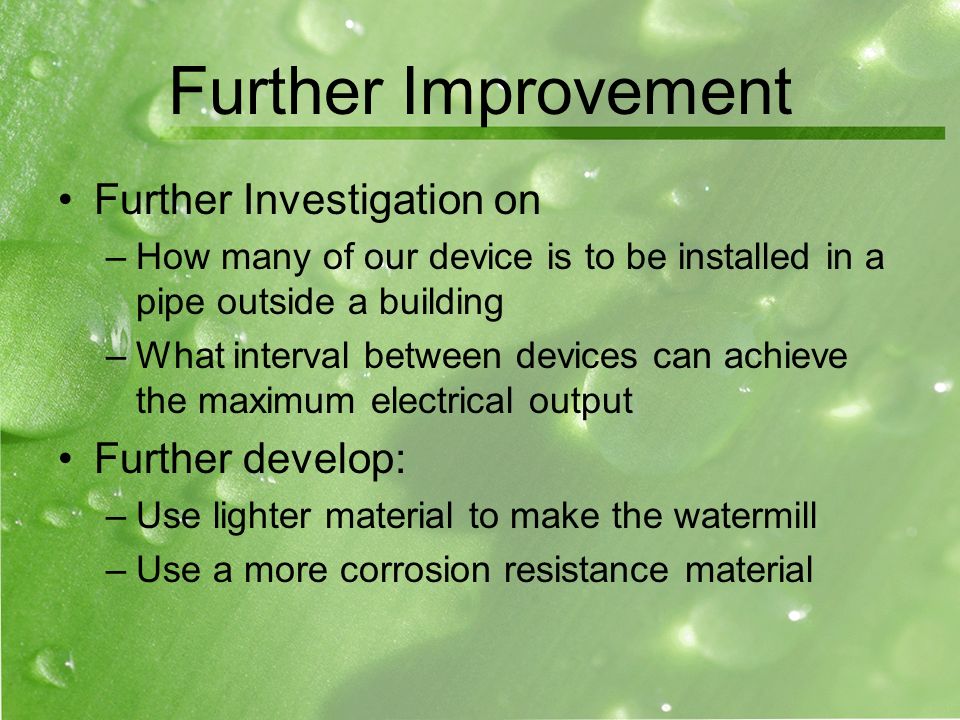 Further Improvement

• Further Investigation on
– How many of our device is to be installed in a pipe outside a building
– What interval between devices can achieve the maximum electrical output

• Further develop:
– Use lighter material to make the watermill
– Use a more corrosion resistance material